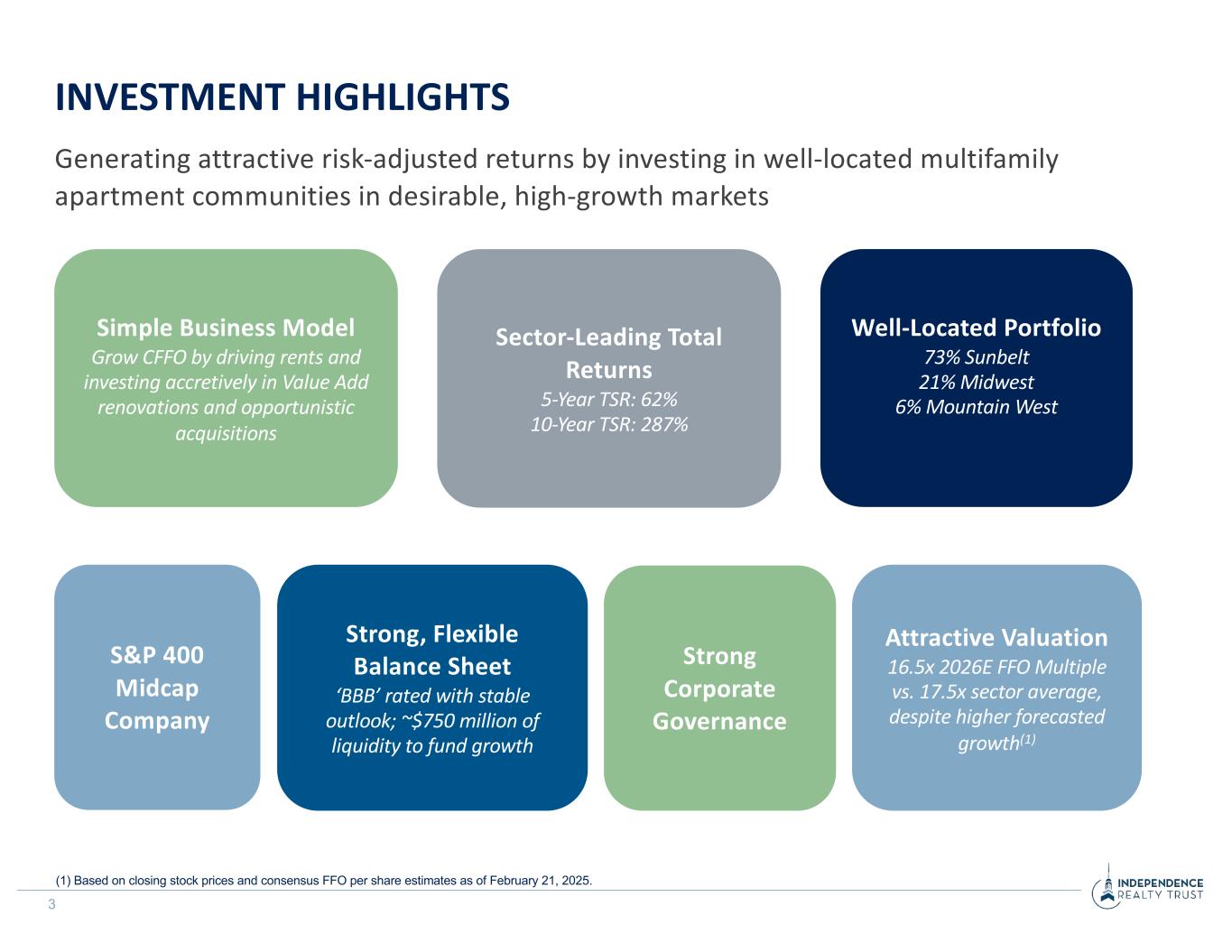 INVESTMENT HIGHLIGHTS

Generating attractive risk-adjusted returns by investing in well-located multifamily apartment communities in desirable, high-growth markets

Simple Business Model
Grow CFFO by driving rents and investing accretively in Value Add renovations and opportunistic acquisitions

Sector-Leading Total Returns
5-Year TSR: 62%
10-Year TSR: 287%

Well-Located Portfolio
73% Sunbelt
21% Midwest
6% Mountain West

S&P 400 Midcap Company

Strong, Flexible Balance Sheet
'BBB' rated with stable outlook; ~$750 million of liquidity to fund growth

Strong Corporate Governance

Attractive Valuation
16.5x 2026E FFO Multiple vs. 17.5x sector average, despite higher forecasted growth$^{(1)}$

(1) Based on closing stock prices and consensus FFO per share estimates as of February 21, 2025.

3

INDEPENDENCE REALTY TRUST